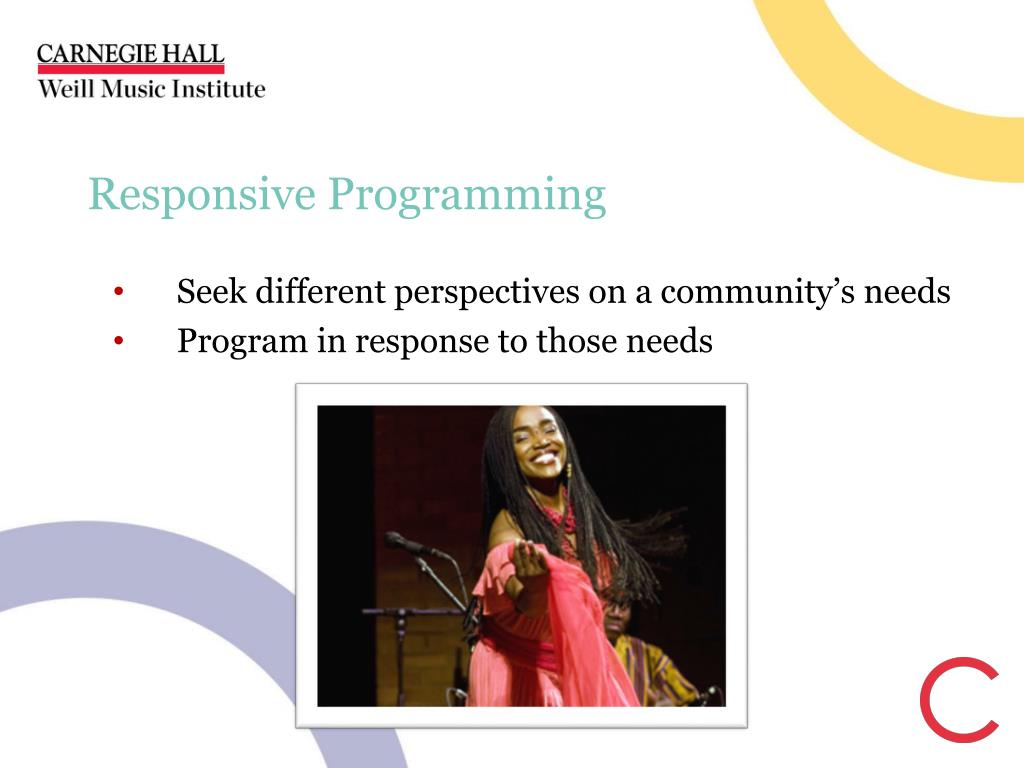 CARNEGIE HALL
Weill Music Institute

Responsive Programming

• Seek different perspectives on a community's needs
• Program in response to those needs